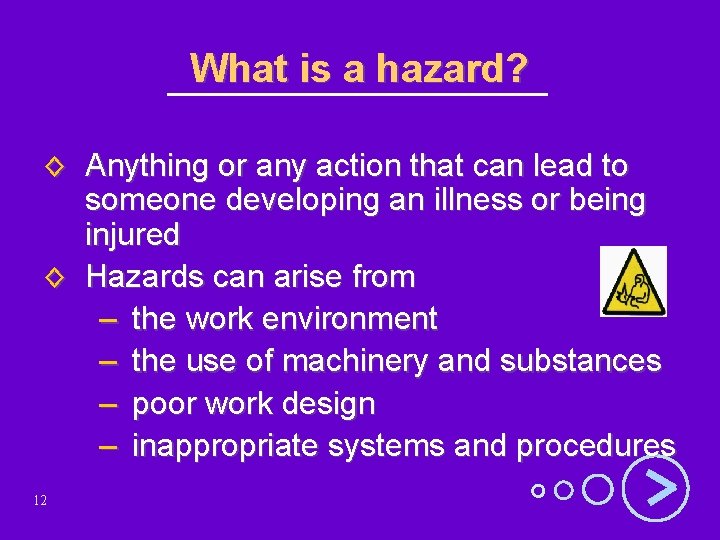 What is a hazard?

◇ Anything or any action that can lead to someone developing an illness or being injured

◇ Hazards can arise from
– the work environment
– the use of machinery and substances
– poor work design
– inappropriate systems and procedures

12